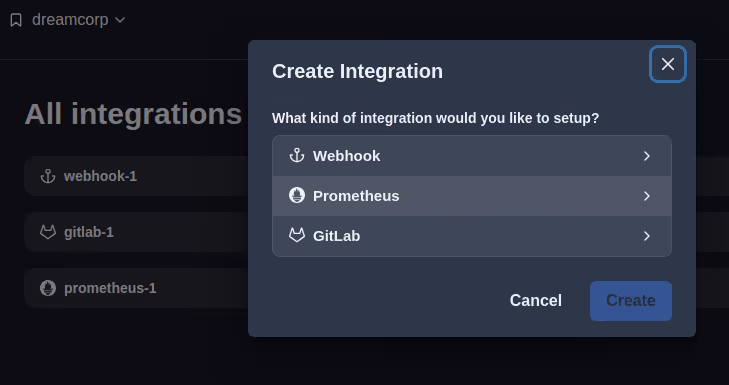 dreamcorp

All integrations

webhook-1

gitlab-1

prometheus-1

Create Integration

What kind of integration would you like to setup?

Webhook

Prometheus

GitLab

Cancel

Create